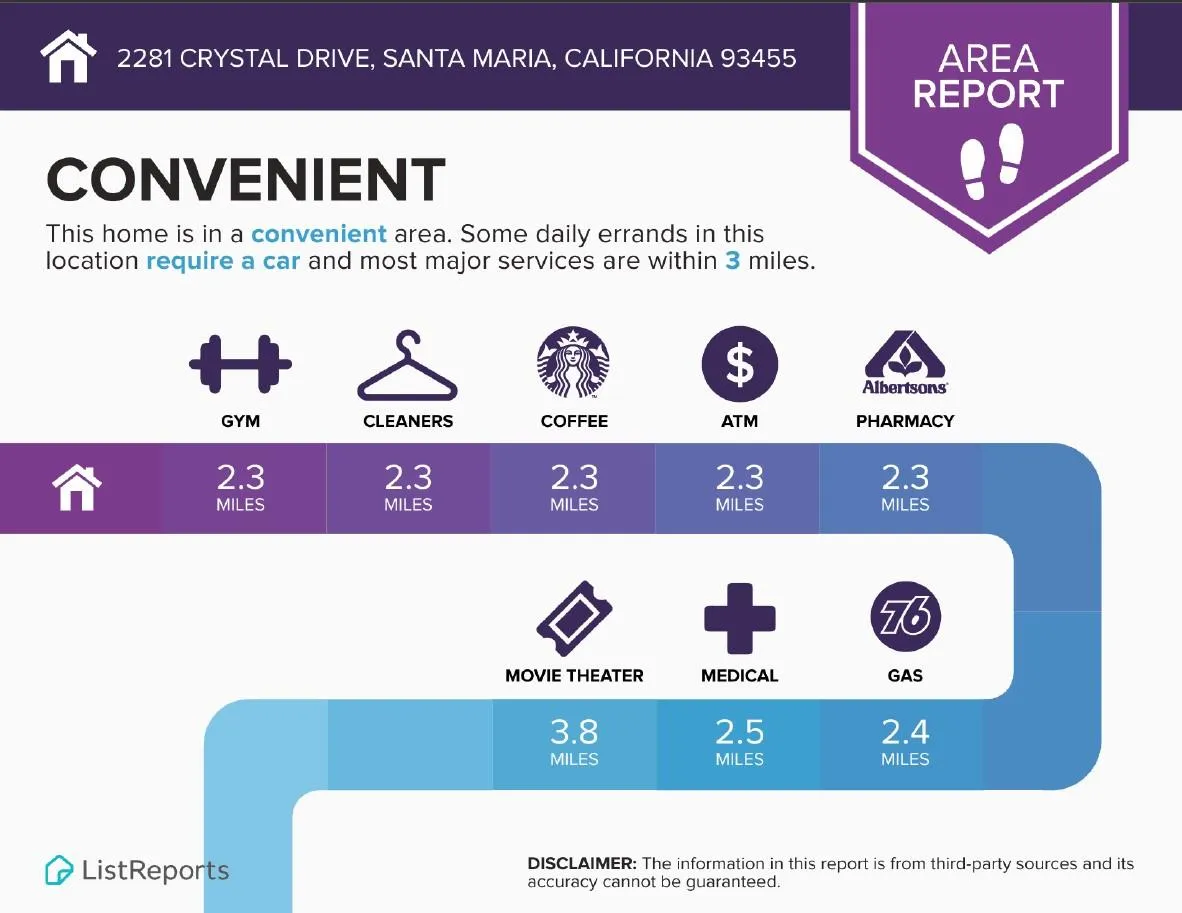 2281 CRYSTAL DRIVE, SANTA MARIA, CALIFORNIA 93455

AREA REPORT

CONVENIENT

This home is in a convenient area. Some daily errands in this location require a car and most major services are within 3 miles.

Albertsons

GYM
CLEANERS
COFFEE
ATM
PHARMACY

2.3 MILES
2.3 MILES
2.3 MILES
2.3 MILES
2.3 MILES

76

MOVIE THEATER
MEDICAL
GAS

3.8 MILES
2.5 MILES
2.4 MILES

ListReports

DISCLAIMER: The information in this report is from third-party sources and its accuracy cannot be guaranteed.